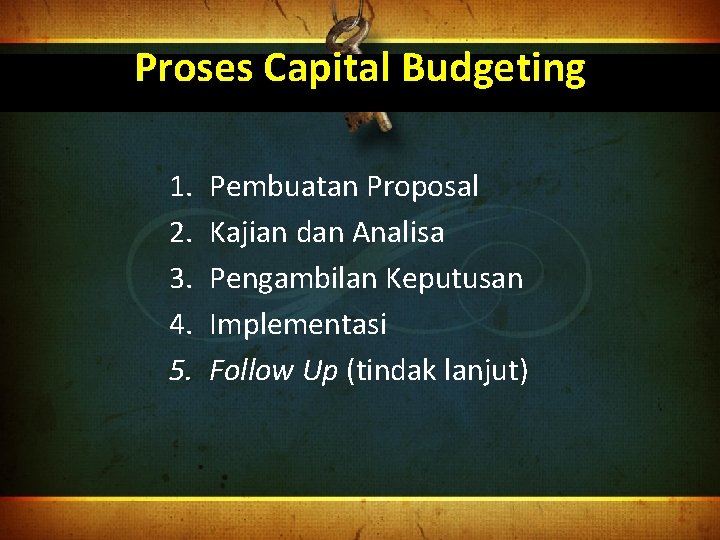 Proses Capital Budgeting

1. Pembuatan Proposal
2. Kajian dan Analisa
3. Pengambilan Keputusan
4. Implementasi
5. Follow Up (tindak lanjut)